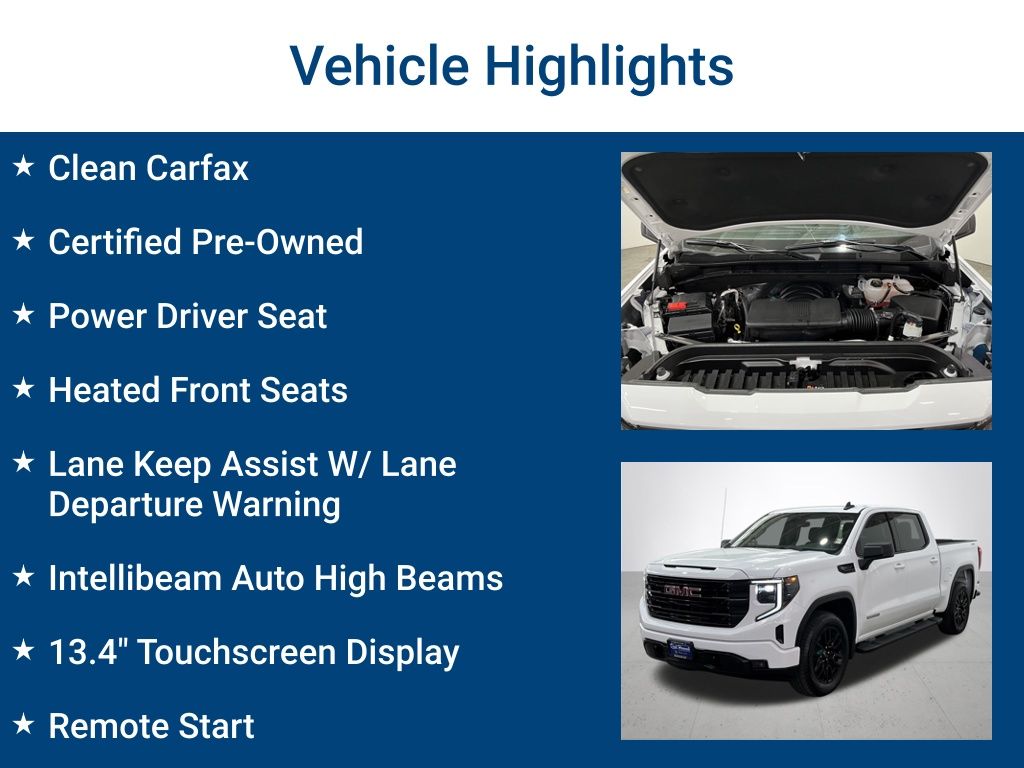 Vehicle Highlights

★ Clean Carfax

★ Certified Pre-Owned

★ Power Driver Seat

★ Heated Front Seats

★ Lane Keep Assist W/ Lane Departure Warning

★ Intellibeam Auto High Beams

★ 13.4" Touchscreen Display

★ Remote Start

GMC